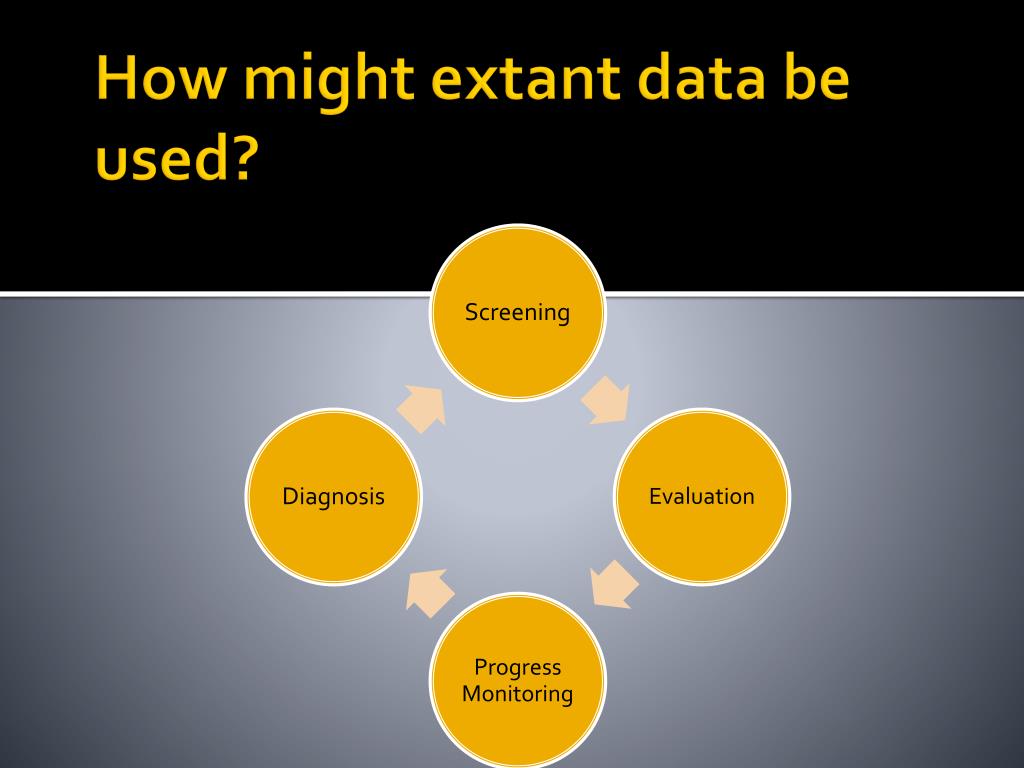 How might extant data be used?

Screening

Evaluation

Progress Monitoring

Diagnosis